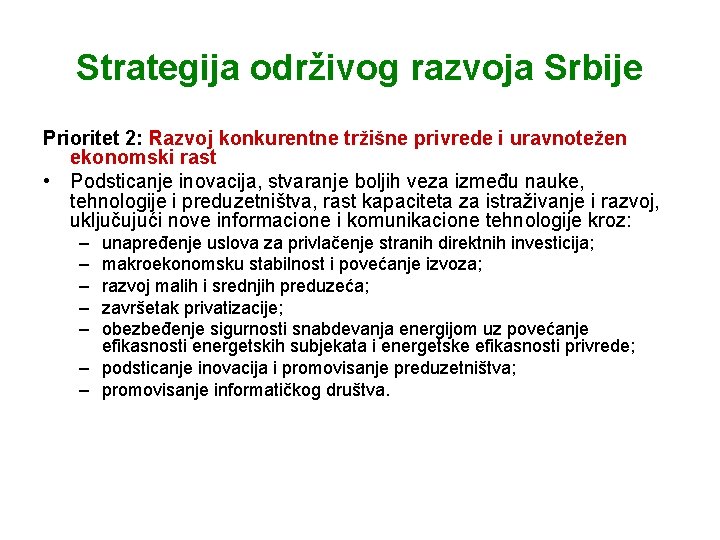 Strategija održivog razvoja Srbije

Prioritet 2: Razvoj konkurentne tržišne privrede i uravnotežen ekonomski rast

• Podsticanje inovacija, stvaranje boljih veza između nauke, tehnologije i preduzetništva, rast kapaciteta za istraživanje i razvoj, uključujući nove informacione i komunikacione tehnologije kroz:
– unapređenje uslova za privlačenje stranih direktnih investicija;
– makroekonomsku stabilnost i povećanje izvoza;
– razvoj malih i srednjih preduzeća;
– završetak privatizacije;
– obezbeđenje sigurnosti snabdevanja energijom uz povećanje efikasnosti energetskih subjekata i energetske efikasnosti privrede;
– podsticanje inovacija i promovisanje preduzetništva;
– promovisanje informatičkog društva.